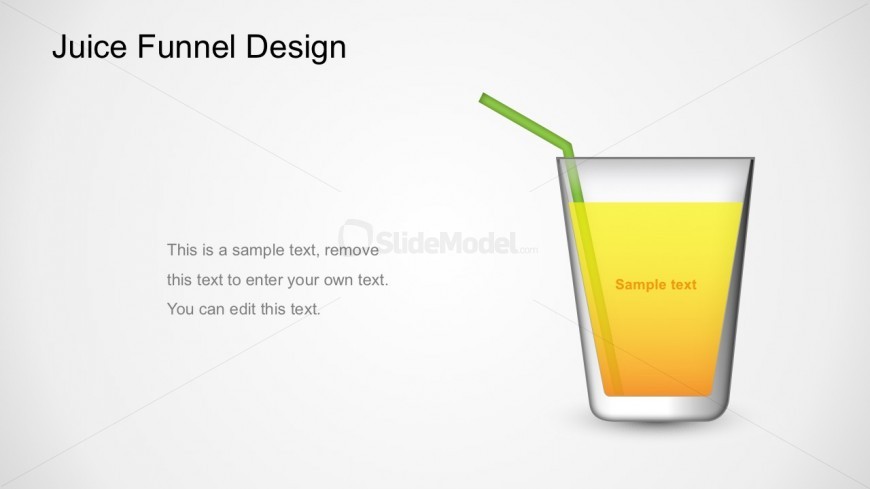 Juice Funnel Design

This is a sample text, remove this text to enter your own text. You can edit this text.

SlideModel.com

Sample text